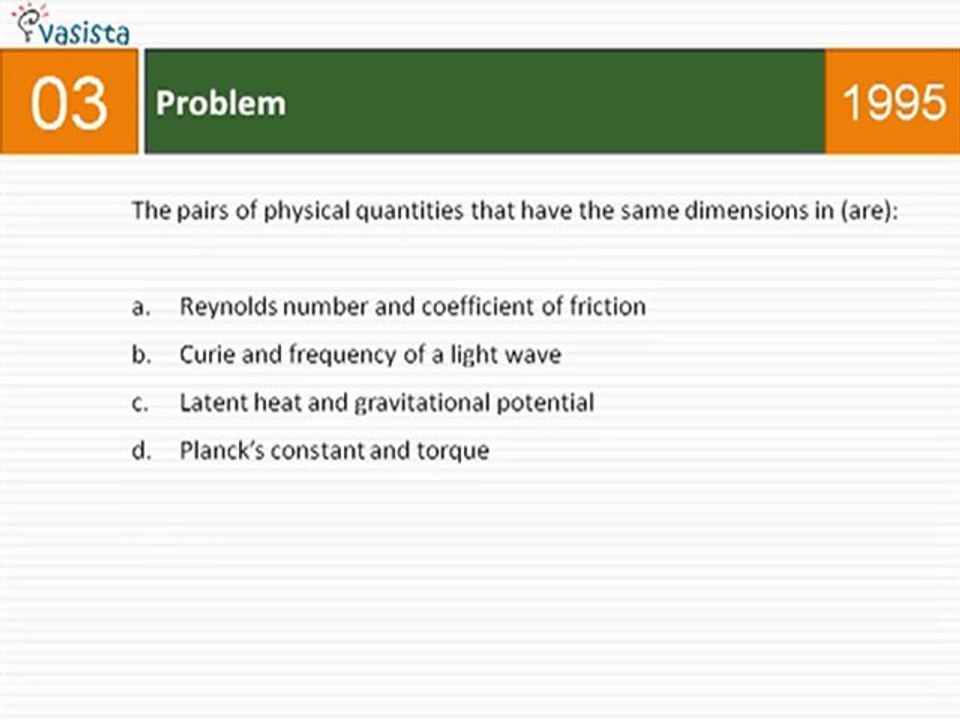 vasista

03 Problem 1995

The pairs of physical quantities that have the same dimensions in (are):

a. Reynolds number and coefficient of friction
b. Curie and frequency of a light wave
c. Latent heat and gravitational potential
d. Planck's constant and torque